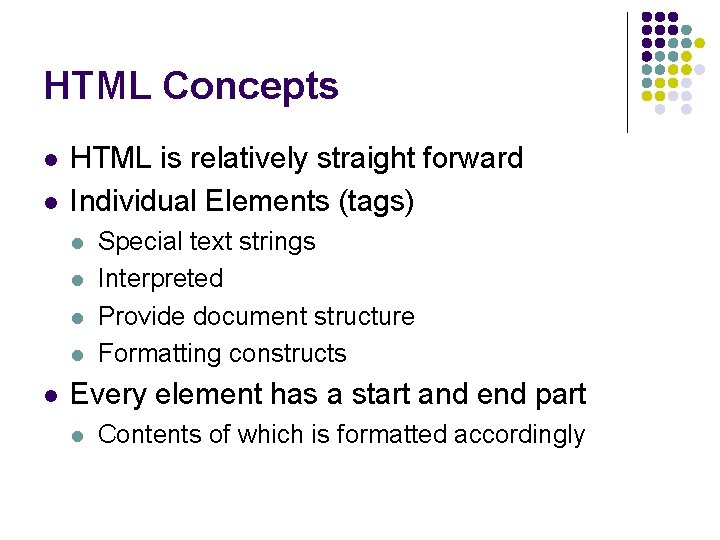 HTML Concepts

- HTML is relatively straight forward
- Individual Elements (tags)
  - Special text strings
  - Interpreted
  - Provide document structure
  - Formatting constructs
- Every element has a start and end part
  - Contents of which is formatted accordingly